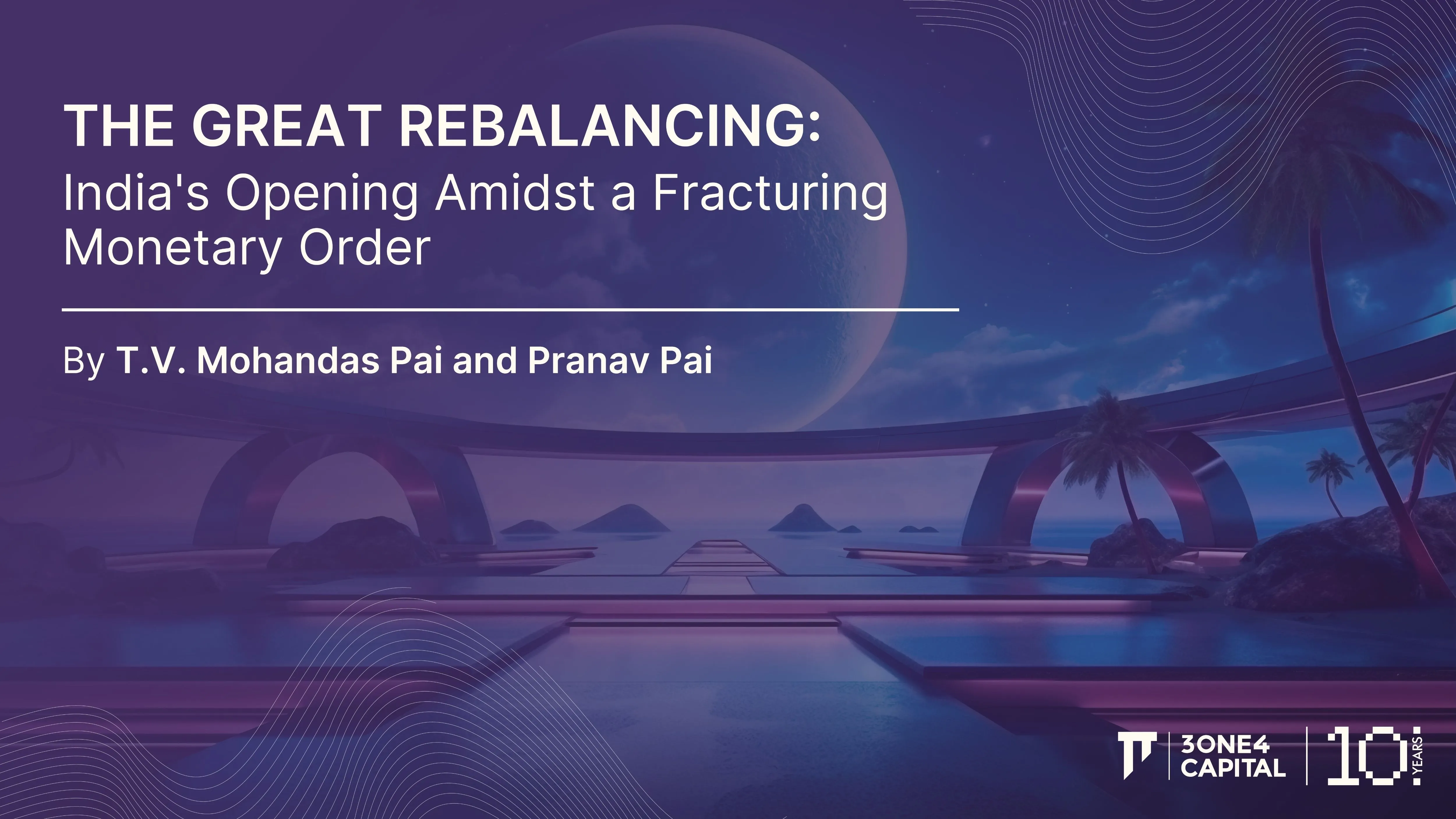 THE GREAT REBALANCING:
India's Opening Amidst a Fracturing Monetary Order

By T.V. Mohandas Pai and Pranav Pai

3ONE4 CAPITAL

10 YEARS